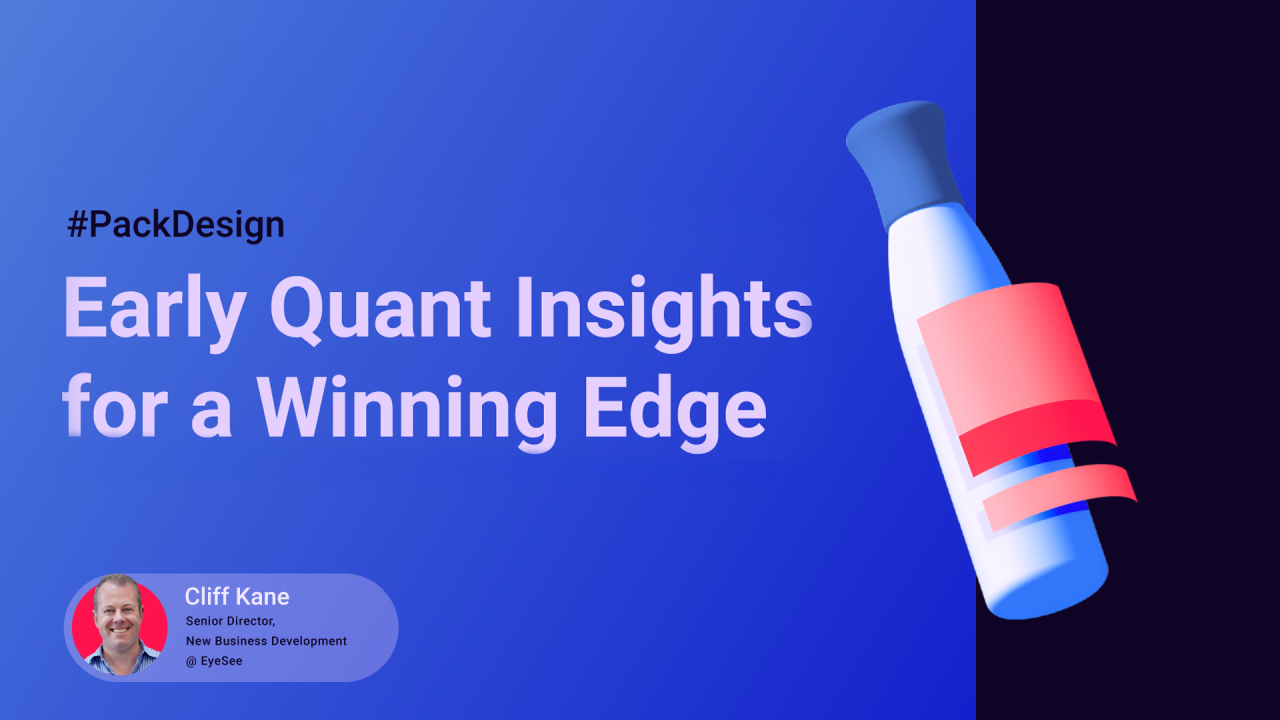 #PackDesign

Early Quant Insights for a Winning Edge

Cliff Kane
Senior Director,
New Business Development
@ EyeSee